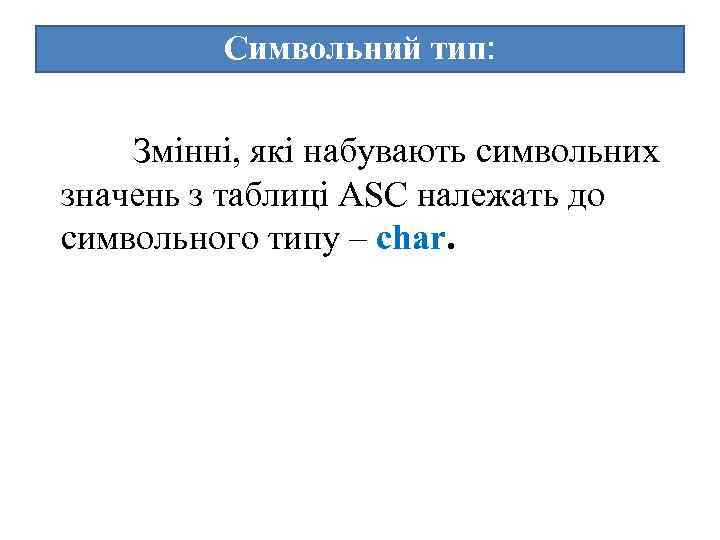 Символьний тип:

Змінні, які набувають символьних значень з таблиці ASC належать до символьного типу – char.